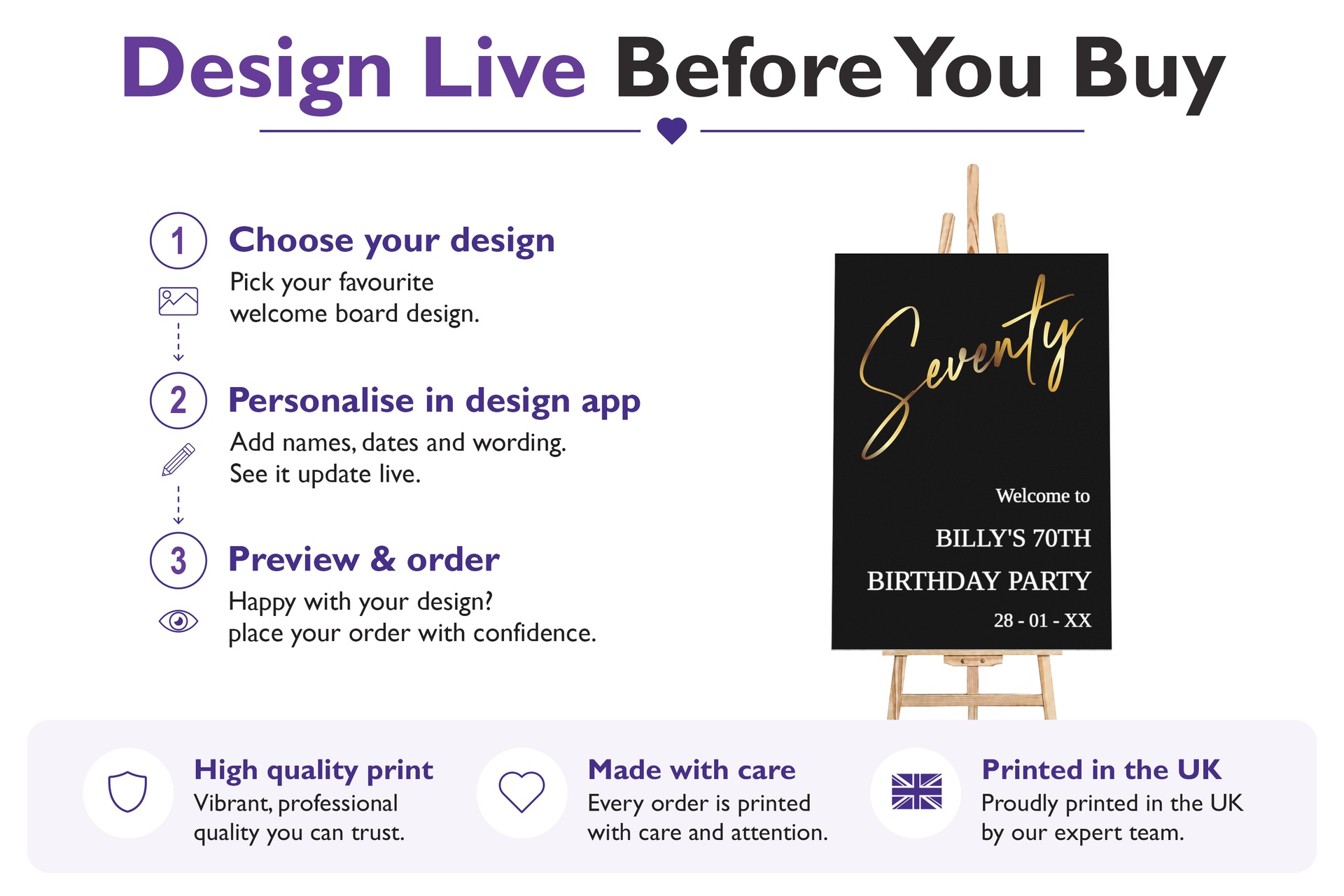 Design Live Before You Buy

1 Choose your design
Pick your favourite welcome board design.

2 Personalise in design app
Add names, dates and wording. See it update live.

3 Preview & order
Happy with your design? place your order with confidence.

Seventy

Welcome to
BILLY'S 70TH
BIRTHDAY PARTY
28 - 01 - XX

High quality print
Vibrant, professional quality you can trust.

Made with care
Every order is printed with care and attention.

Printed in the UK
Proudly printed in the UK by our expert team.